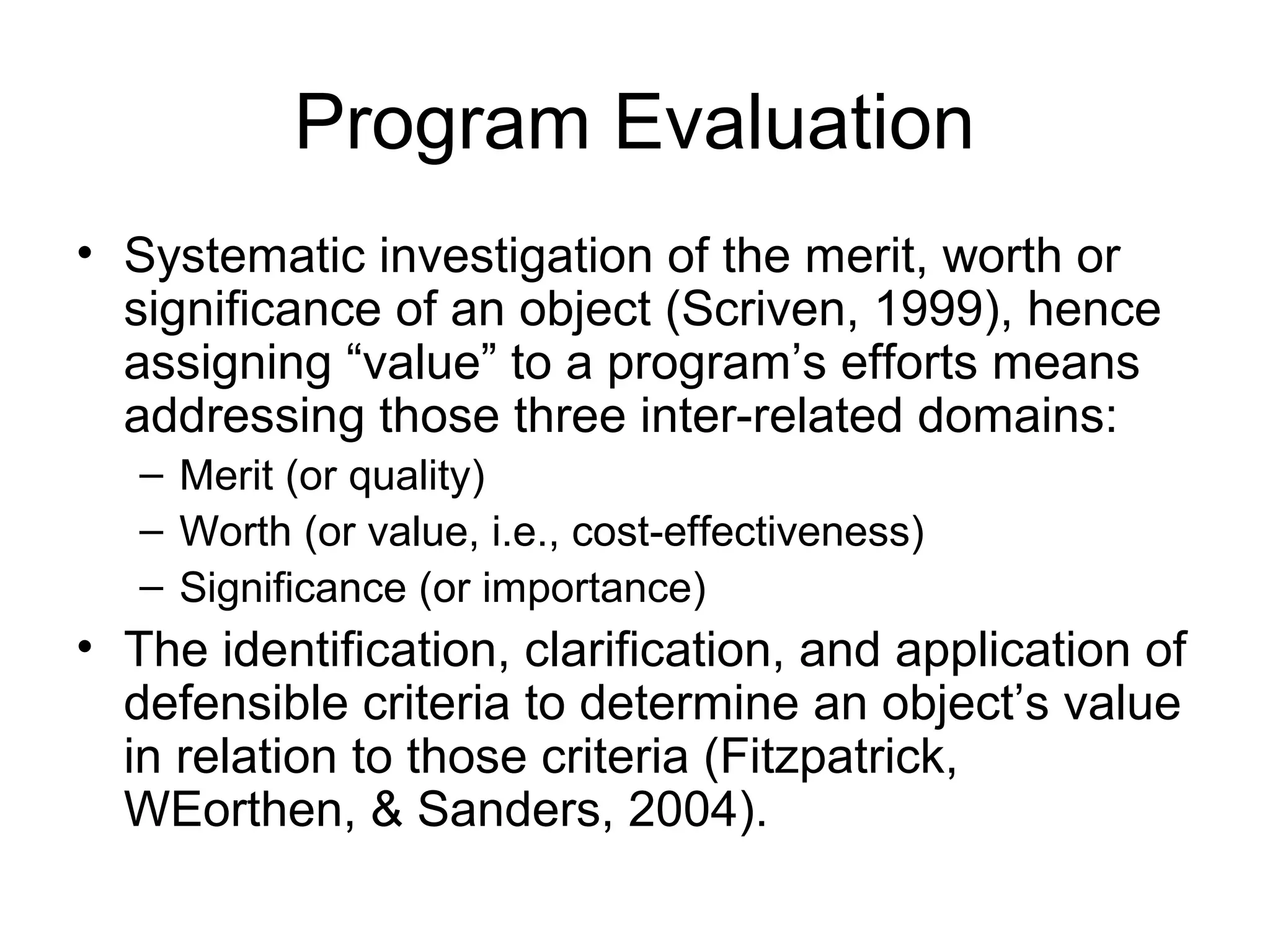 Program Evaluation

• Systematic investigation of the merit, worth or significance of an object (Scriven, 1999), hence assigning “value” to a program’s efforts means addressing those three inter-related domains:
 – Merit (or quality)
 – Worth (or value, i.e., cost-effectiveness)
 – Significance (or importance)
• The identification, clarification, and application of defensible criteria to determine an object’s value in relation to those criteria (Fitzpatrick, WEorthen, & Sanders, 2004).